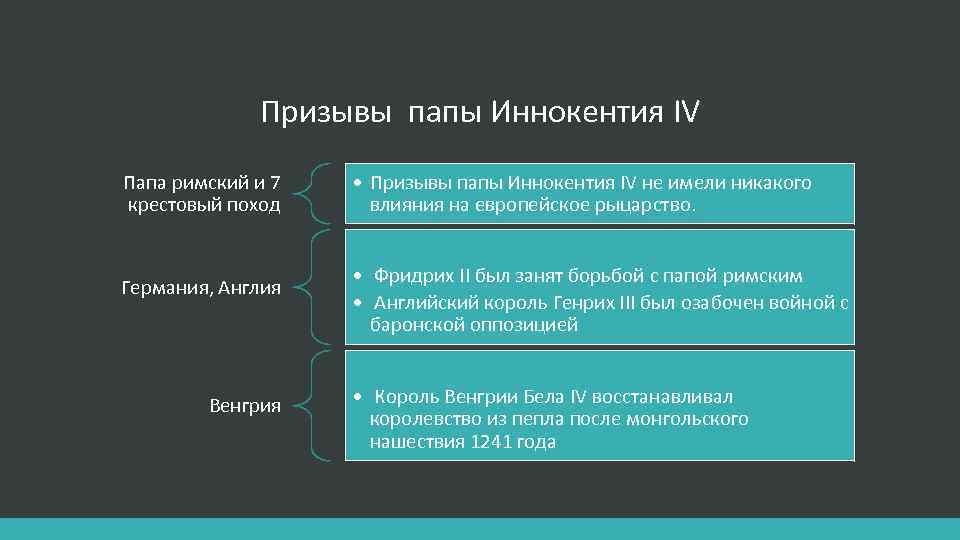 Призывы папы Иннокентия IV

Папа римский и 7 крестовый поход

• Призывы папы Иннокентия IV не имели никакого влияния на европейское рыцарство.

Германия, Англия

• Фридрих II был занят борьбой с папой римским
• Английский король Генрих III был озабочен войной с баронской оппозицией

Венгрия

• Король Венгрии Бела IV восстанавливал королевство из пепла после монгольского нашествия 1241 года